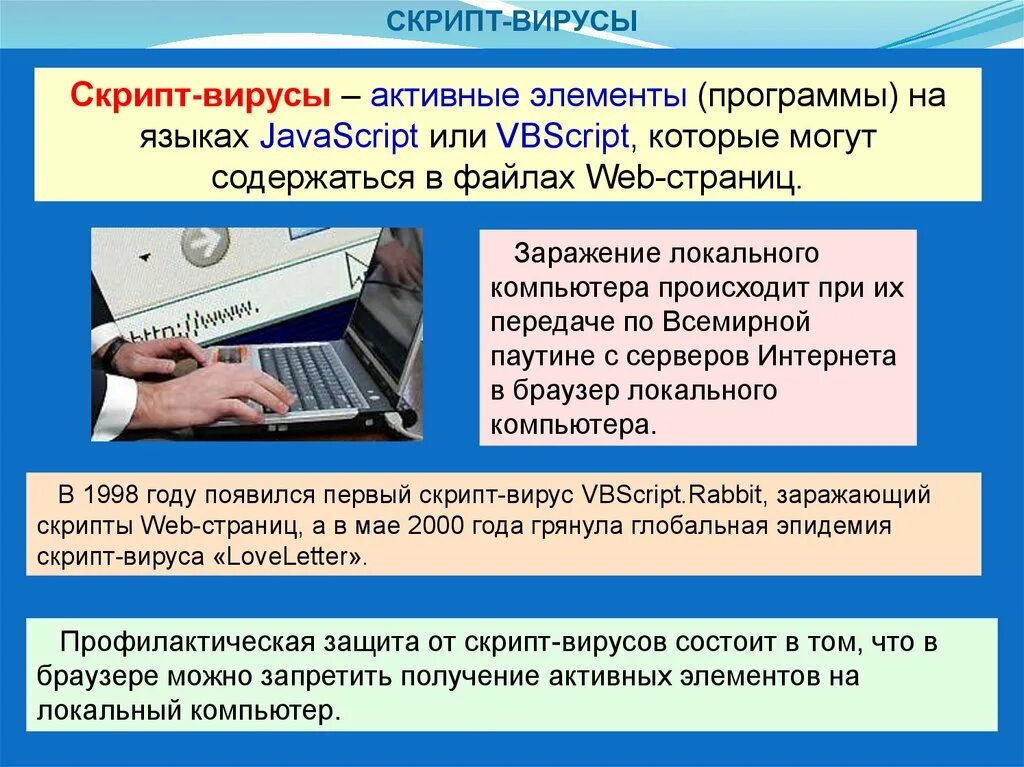 СКРИПТ-ВИРУСЫ

Скрипт-вирусы – активные элементы (программы) на языках JavaScript или VBScript, которые могут содержаться в файлах Web-страниц.

http://www.

Заражение локального компьютера происходит при их передаче по Всемирной паутине с серверов Интернета в браузер локального компьютера.

В 1998 году появился первый скрипт-вирус VBScript.Rabbit, заражающий скрипты Web-страниц, а в мае 2000 года грянула глобальная эпидемия скрипт-вируса «LoveLetter».

Профилактическая защита от скрипт-вирусов состоит в том, что в браузере можно запретить получение активных элементов на локальный компьютер.